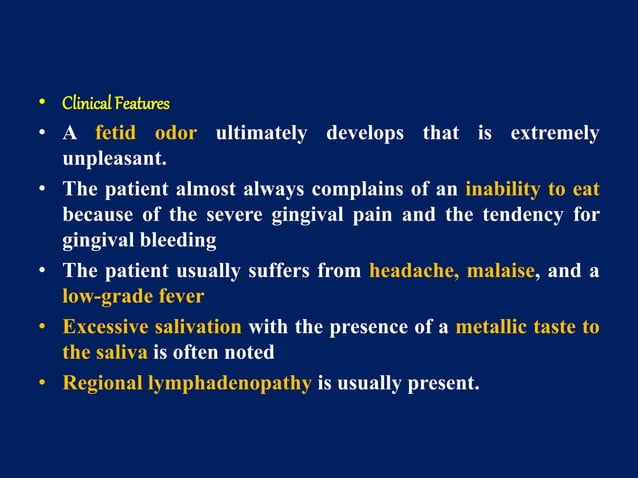 • Clinical Features
• A fetid odor ultimately develops that is extremely unpleasant.
• The patient almost always complains of an inability to eat because of the severe gingival pain and the tendency for gingival bleeding
• The patient usually suffers from headache, malaise, and a low-grade fever
• Excessive salivation with the presence of a metallic taste to the saliva is often noted
• Regional lymphadenopathy is usually present.